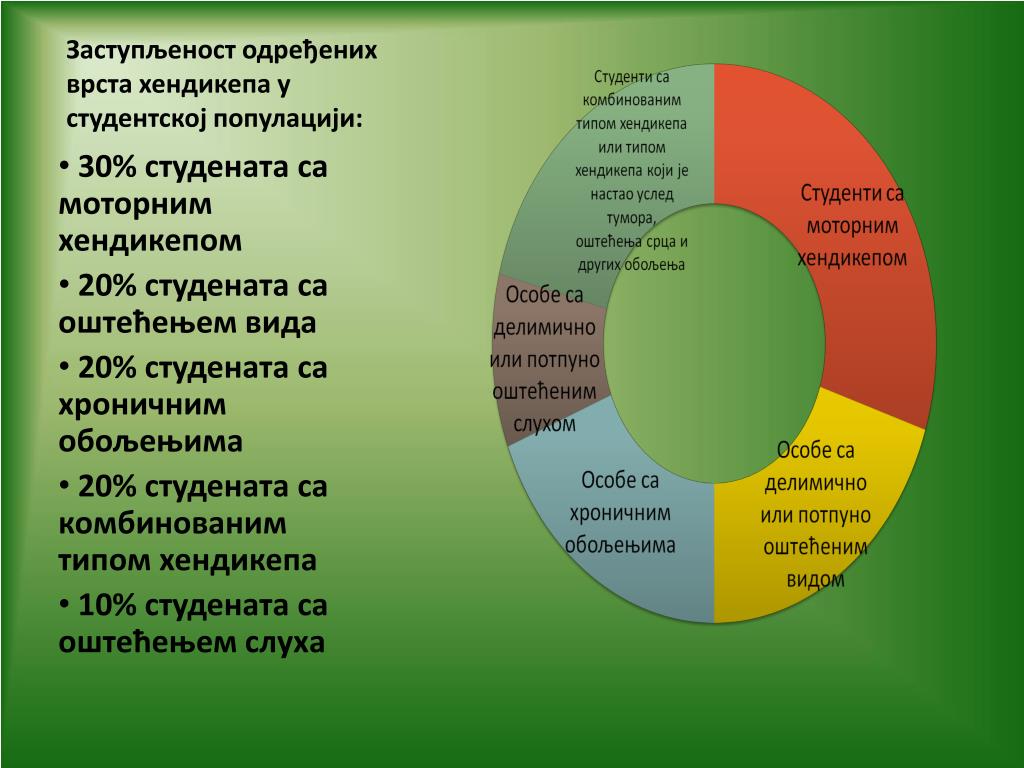 Заступљеност одређених врста хендикепа у студентској популацији:

• 30% студената са моторним хендикепом

• 20% студената са оштећењем вида

• 20% студената са хроничним обољењима

• 20% студената са комбинованим типом хендикепа

• 10% студената са оштећењем слуха

Студенти са комбинованим типом хендикепа или типом хендикепа који је настао услед тумора, оштећења срца и других обољења

Студенти са моторним хендикепом

Особе са делимично или потпуно оштећеним видом

Особе са хроничним обољењима

Особе са делимично или потпуно оштећеним слухом